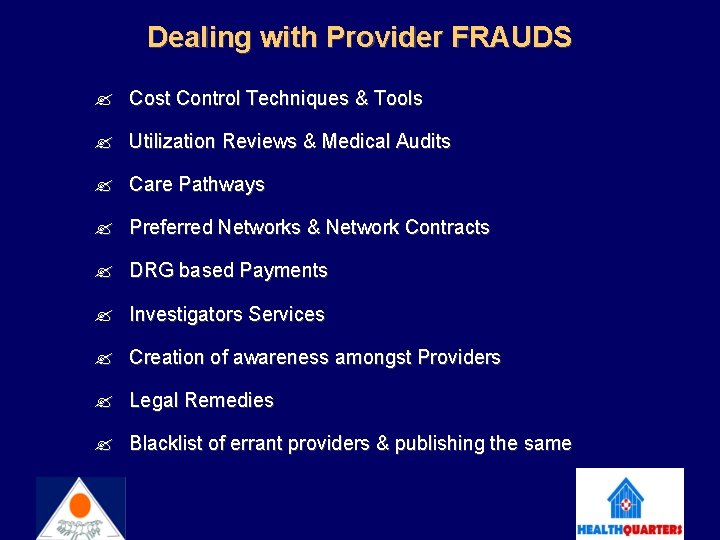 Dealing with Provider FRAUDS

Cost Control Techniques & Tools

Utilization Reviews & Medical Audits

Care Pathways

Preferred Networks & Network Contracts

DRG based Payments

Investigators Services

Creation of awareness amongst Providers

Legal Remedies

Blacklist of errant providers & publishing the same

HEALTHQUARTERS